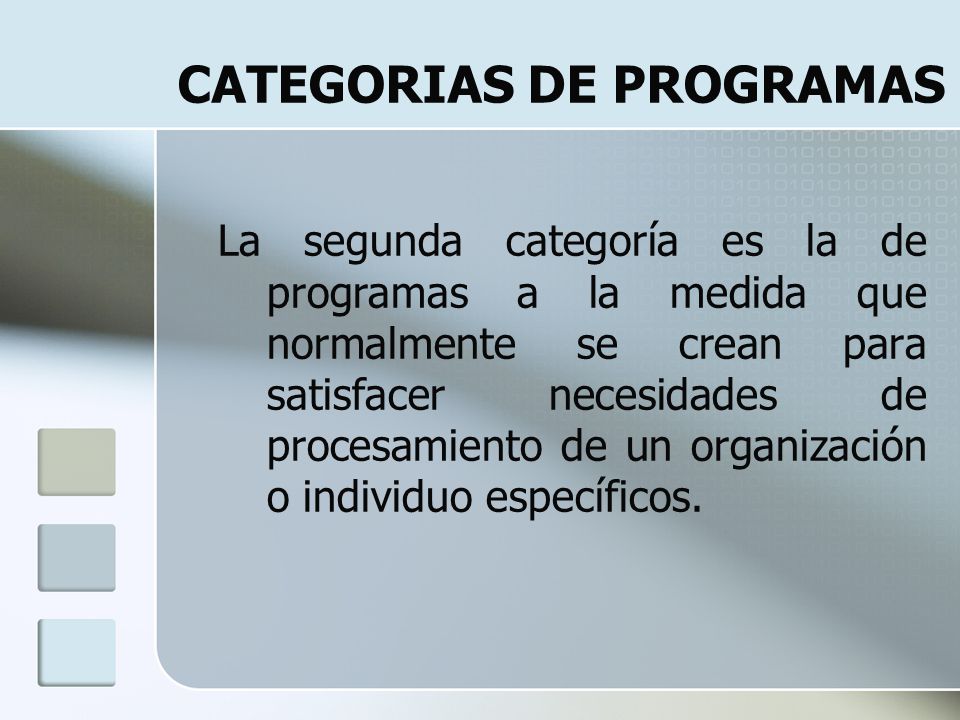 CATEGORIAS DE PROGRAMAS

La segunda categoría es la de programas a la medida que normalmente se crean para satisfacer necesidades de procesamiento de un organización o individuo específicos.